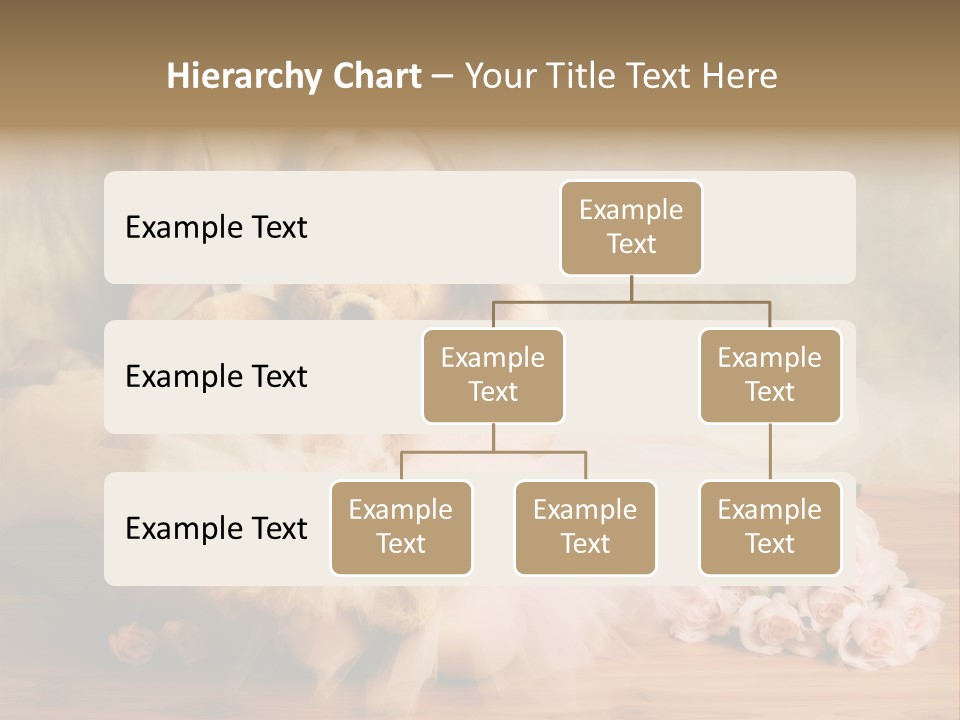 Hierarchy Chart – Your Title Text Here

Example Text

Example Text

Example Text

Example Text

Example Text

Example Text

Example Text

Example Text

Example Text